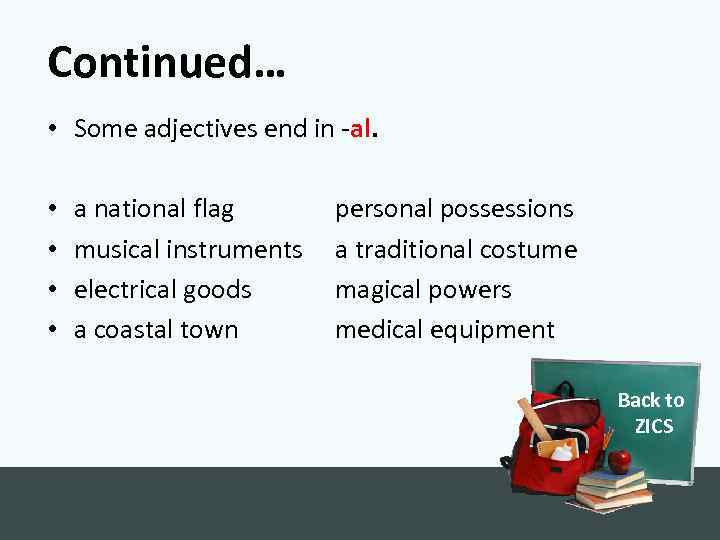 Continued…

• Some adjectives end in -al.

• a national flag
• musical instruments
• electrical goods
• a coastal town

personal possessions
a traditional costume
magical powers
medical equipment

Back to ZICS